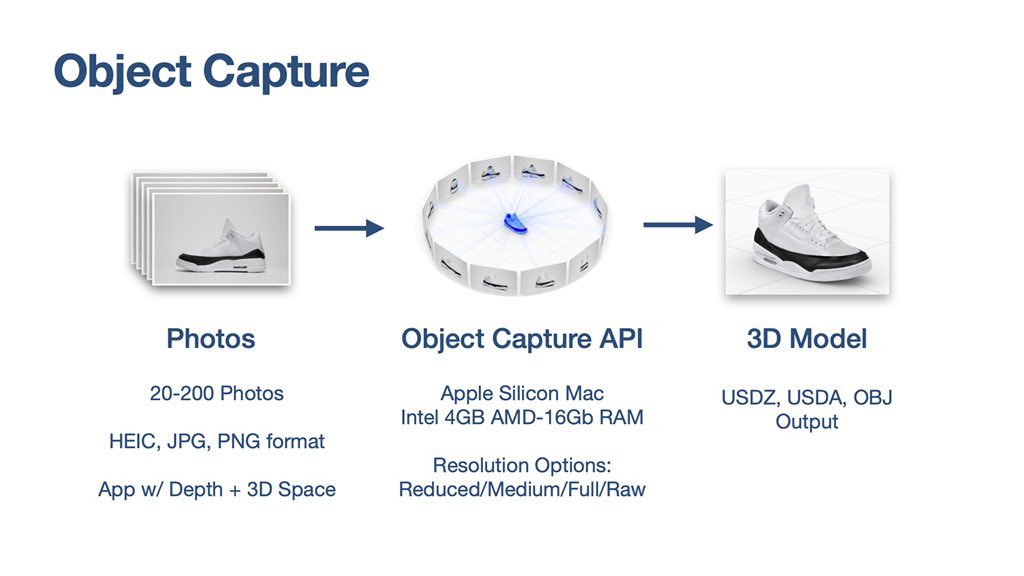 Object Capture

Photos

20-200 Photos

HEIC, JPG, PNG format

App w/ Depth + 3D Space

Object Capture API

Apple Silicon Mac
Intel 4GB AMD-16Gb RAM

Resolution Options:
Reduced/Medium/Full/Raw

3D Model

USDZ, USDA, OBJ
Output